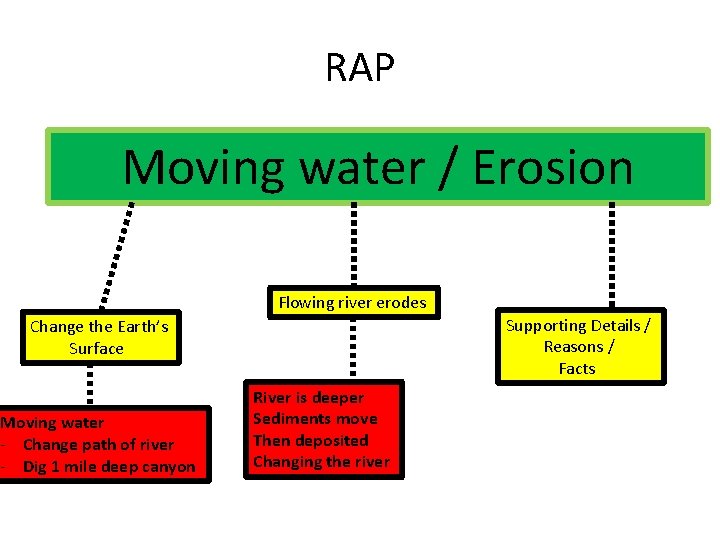 RAP

Moving water / Erosion

Change the Earth's Surface

Moving water
- Change path of river
- Dig 1 mile deep canyon

Flowing river erodes

River is deeper
Sediments move
Then deposited
Changing the river

Supporting Details / Reasons / Facts